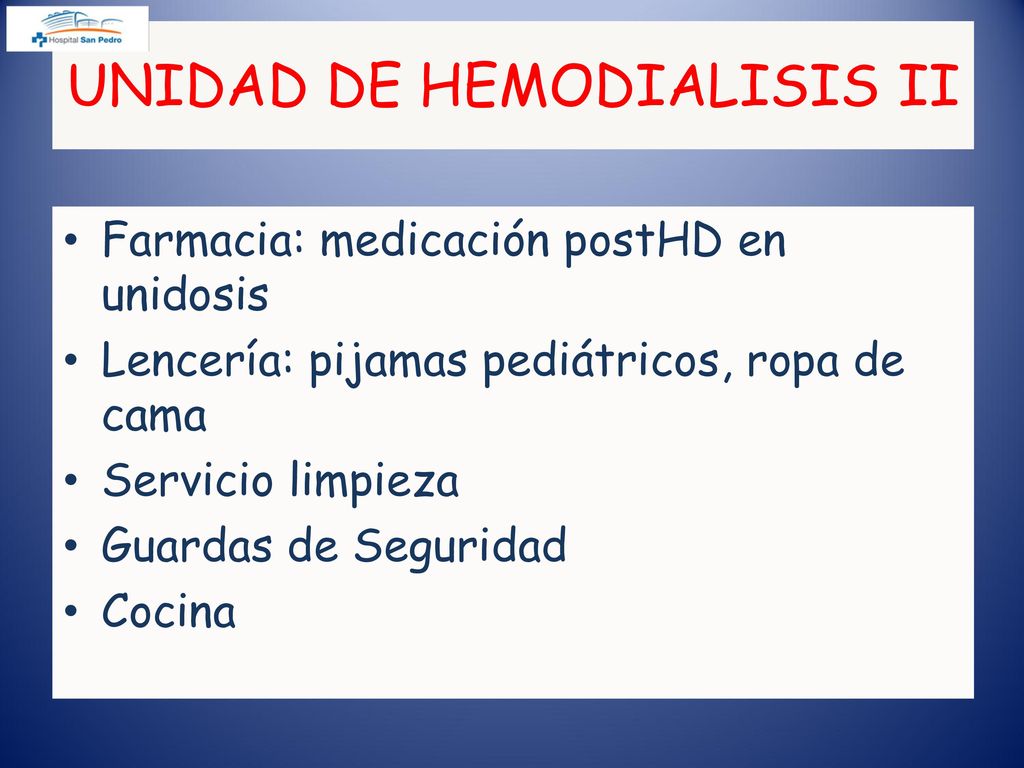 Hospital San Pedro

UNIDAD DE HEMODIALISIS II

• Farmacia: medicación postHD en unidosis
• Lencería: pijamas pediátricos, ropa de cama
• Servicio limpieza
• Guardas de Seguridad
• Cocina